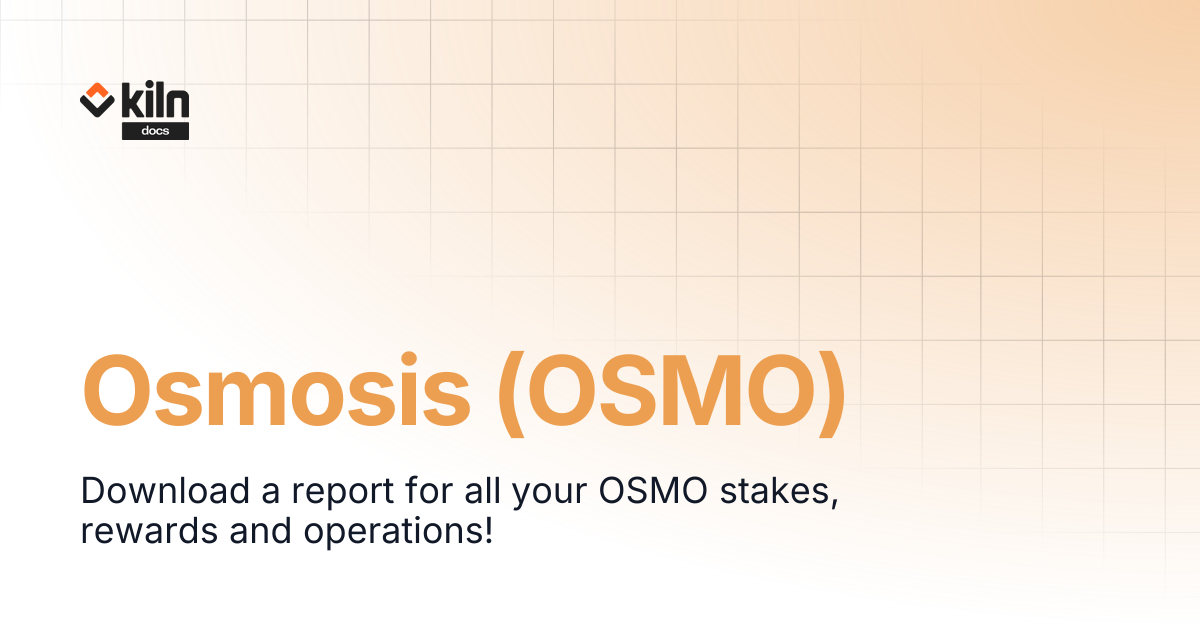 kiln
docs

Osmosis (OSMO)

Download a report for all your OSMO stakes, rewards and operations!